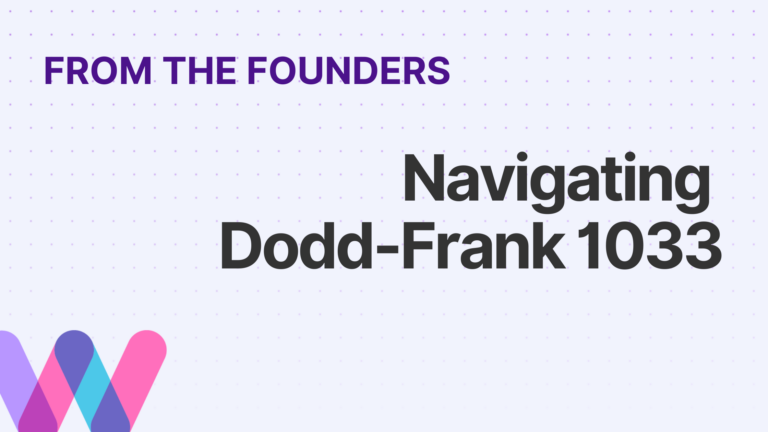 FROM THE FOUNDERS

Navigating Dodd-Frank 1033